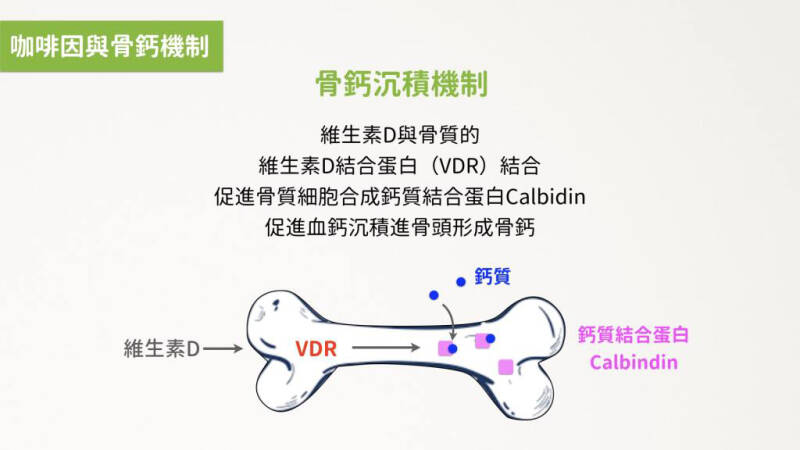 咖啡因與骨鈣機制

骨鈣沉積機制

維生素D與骨質的
維生素D結合蛋白（VDR）結合
促進骨質細胞合成鈣質結合蛋白Calbidin
促進血鈣沉積進骨頭形成骨鈣

鈣質

維生素D

VDR

鈣質結合蛋白
Calbindin